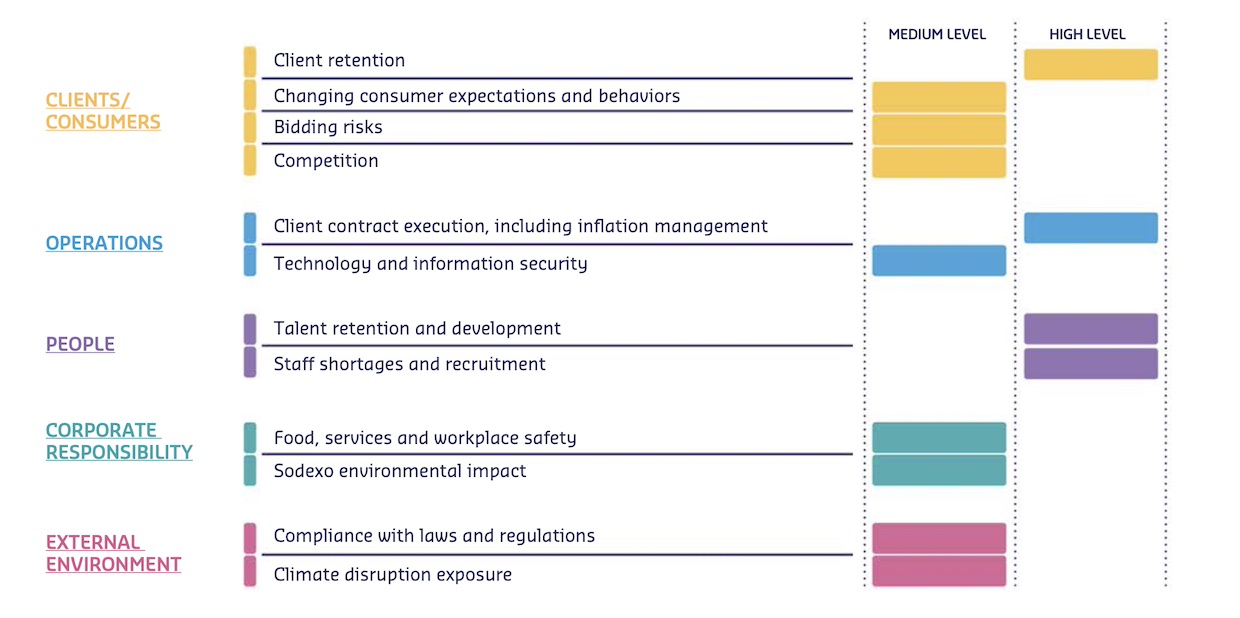 MEDIUM LEVEL

HIGH LEVEL

CLIENTS/ CONSUMERS

Client retention

Changing consumer expectations and behaviors

Bidding risks

Competition

OPERATIONS

Client contract execution, including inflation management

Technology and information security

PEOPLE

Talent retention and development

Staff shortages and recruitment

CORPORATE RESPONSIBILITY

Food, services and workplace safety

Sodexo environmental impact

EXTERNAL ENVIRONMENT

Compliance with laws and regulations

Climate disruption exposure